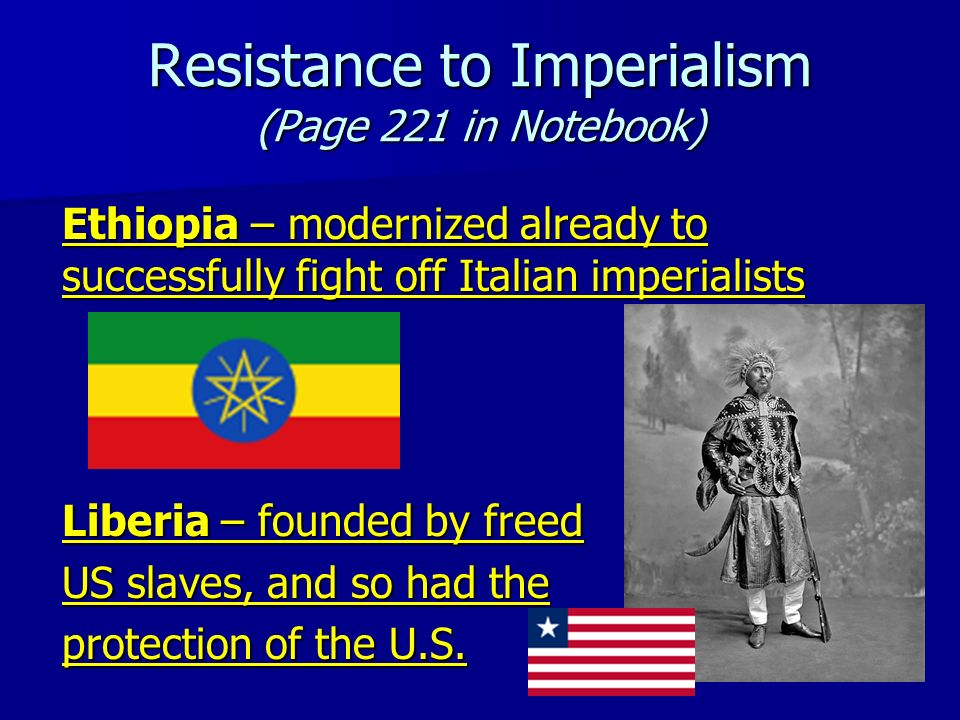 Resistance to Imperialism
(Page 221 in Notebook)

Ethiopia – modernized already to successfully fight off Italian imperialists

Liberia – founded by freed US slaves, and so had the protection of the U.S.